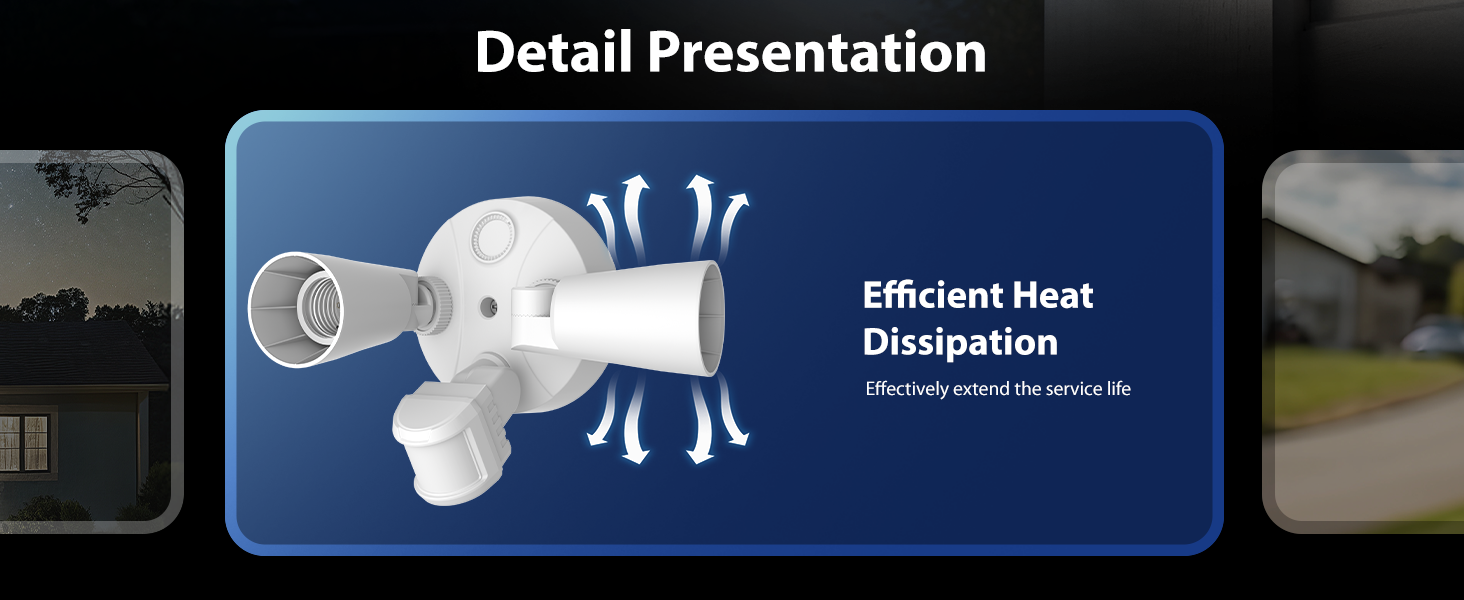 Detail Presentation

Efficient Heat Dissipation

Effectively extend the service life